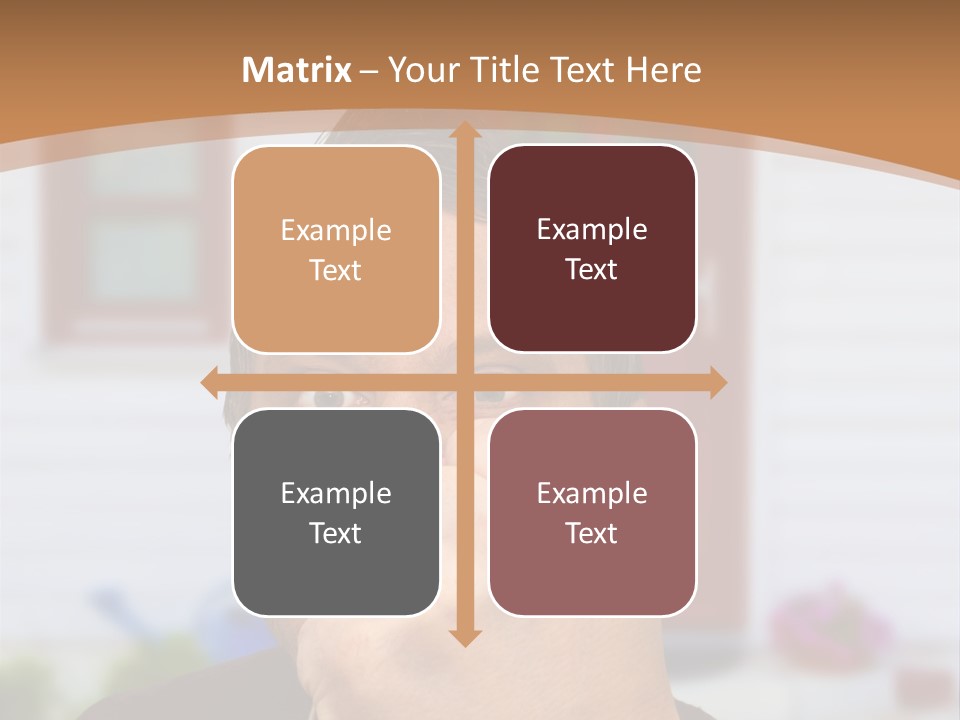 Matrix – Your Title Text Here

Example Text

Example Text

Example Text

Example Text